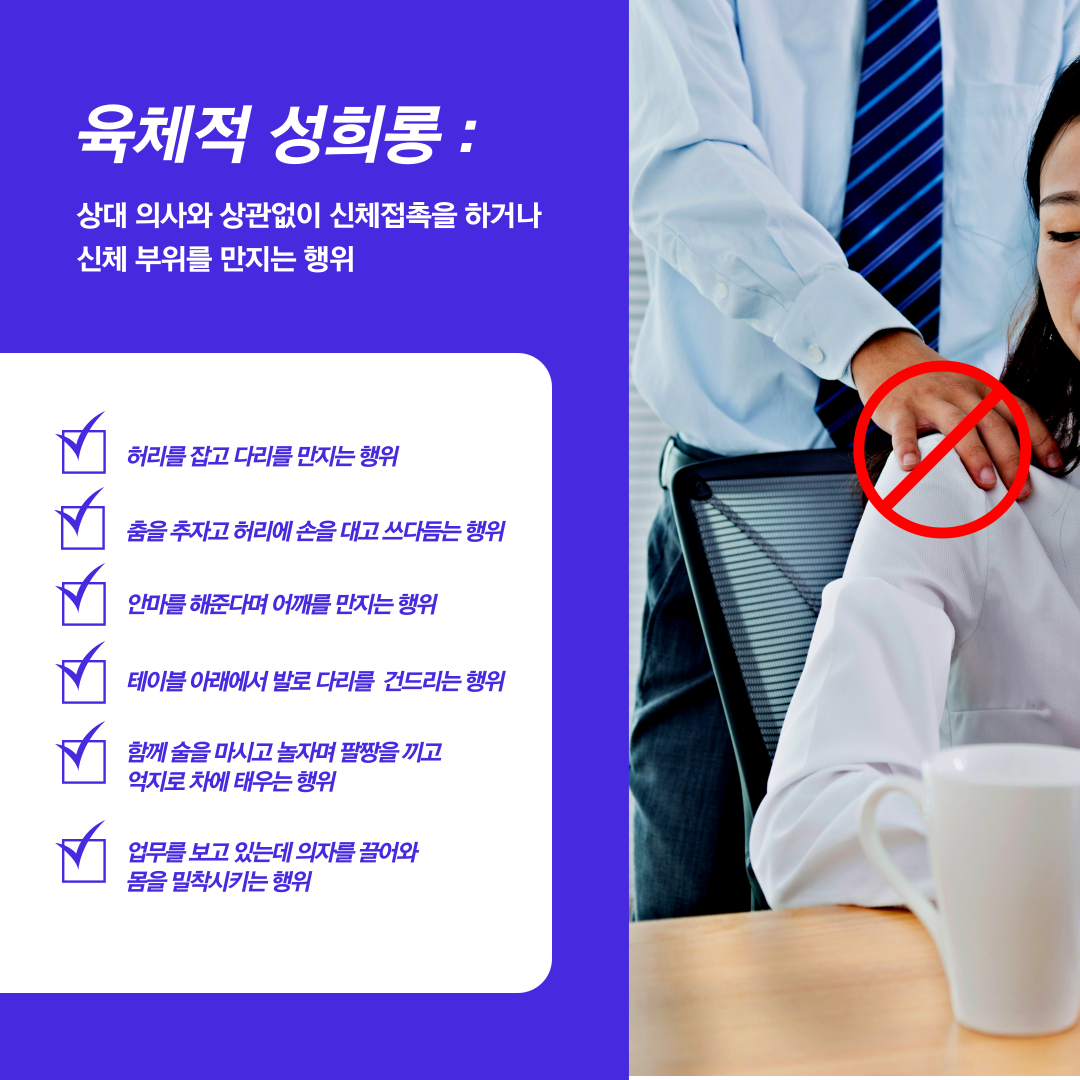 육체적 성희롱 :

상대 의사와 상관없이 신체접촉을 하거나 신체 부위를 만지는 행위

허리를 잡고 다리를 만지는 행위

춤을 추자고 허리에 손을 대고 쓰다듬는 행위

안마를 해준다며 어깨를 만지는 행위

테이블 아래에서 발로 다리를 건드리는 행위

함께 술을 마시고 놀자며 팔짱을 끼고 억지로 차에 태우는 행위

업무를 보고 있는데 의자를 끌어와 몸을 밀착시키는 행위